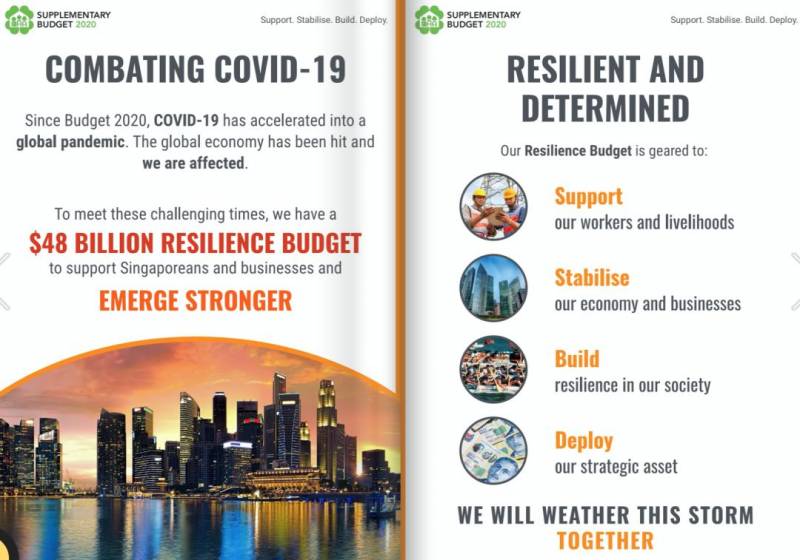 SUPPLEMENTARY BUDGET 2020

Support. Stabilise. Build. Deploy.

COMBATING COVID-19

Since Budget 2020, COVID-19 has accelerated into a global pandemic. The global economy has been hit and we are affected.

To meet these challenging times, we have a $48 BILLION RESILIENCE BUDGET to support Singaporeans and businesses and EMERGE STRONGER

SUPPLEMENTARY BUDGET 2020

Support. Stabilise. Build. Deploy.

RESILIENT AND DETERMINED

Our Resilience Budget is geared to:

Support
our workers and livelihoods

Stabilise
our economy and businesses

Build
resilience in our society

Deploy
our strategic asset

WE WILL WEATHER THIS STORM TOGETHER